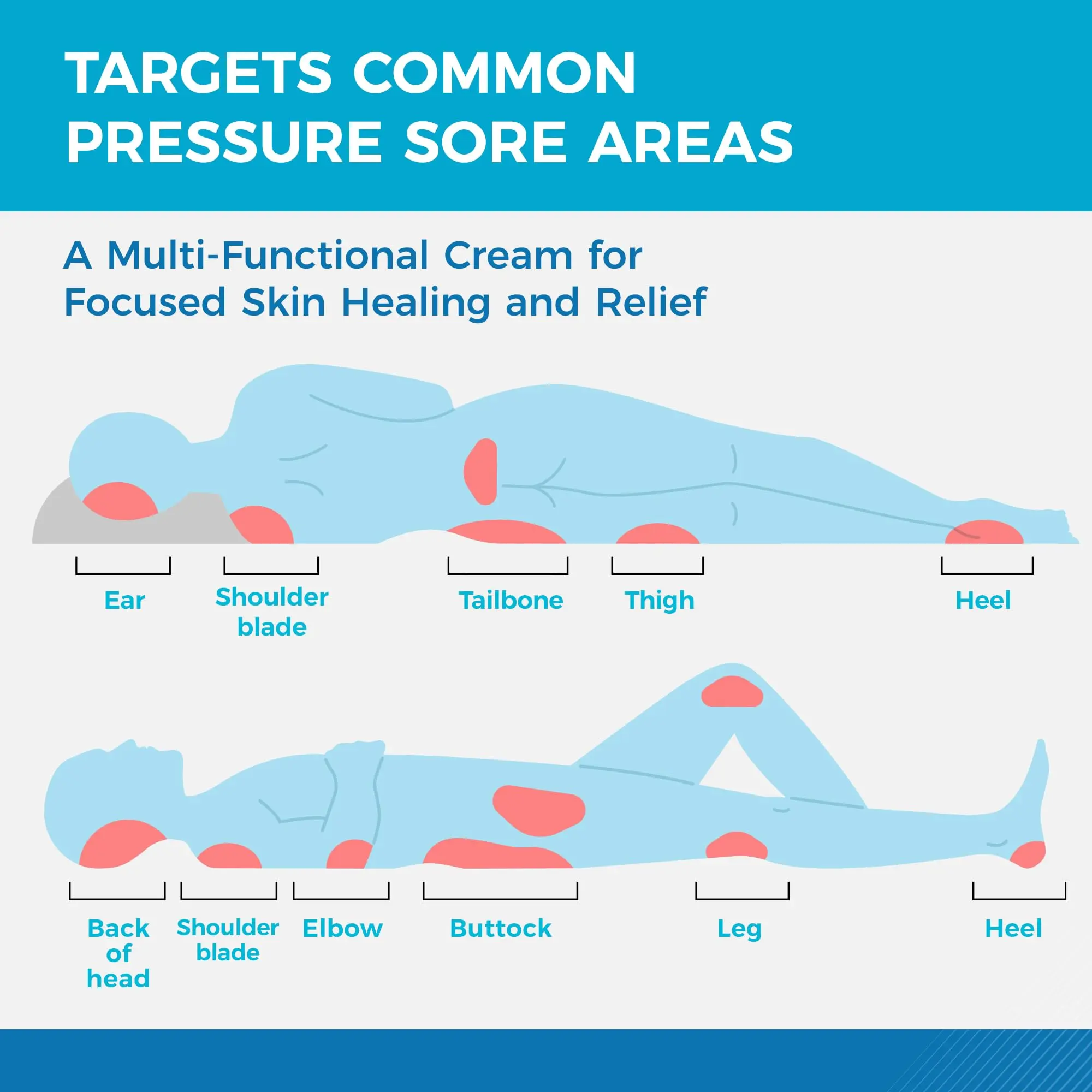 TARGETS COMMON PRESSURE SORE AREAS

A Multi-Functional Cream for Focused Skin Healing and Relief

Ear

Shoulder blade

Tailbone

Thigh

Heel

Back of head

Shoulder blade

Elbow

Buttock

Leg

Heel